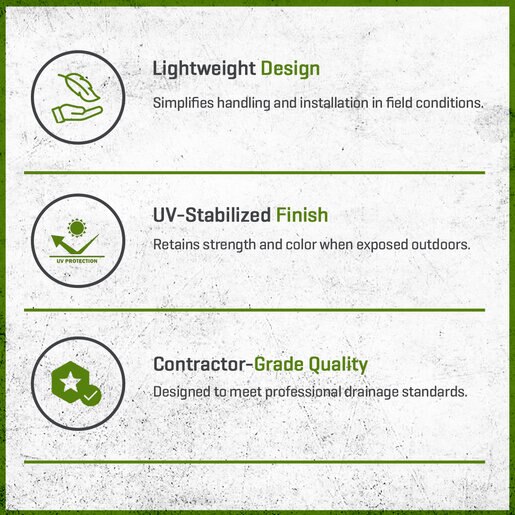 Lightweight Design

Simplifies handling and installation in field conditions.

UV PROTECTION

UV-Stabilized Finish

Retains strength and color when exposed outdoors.

Contractor-Grade Quality

Designed to meet professional drainage standards.